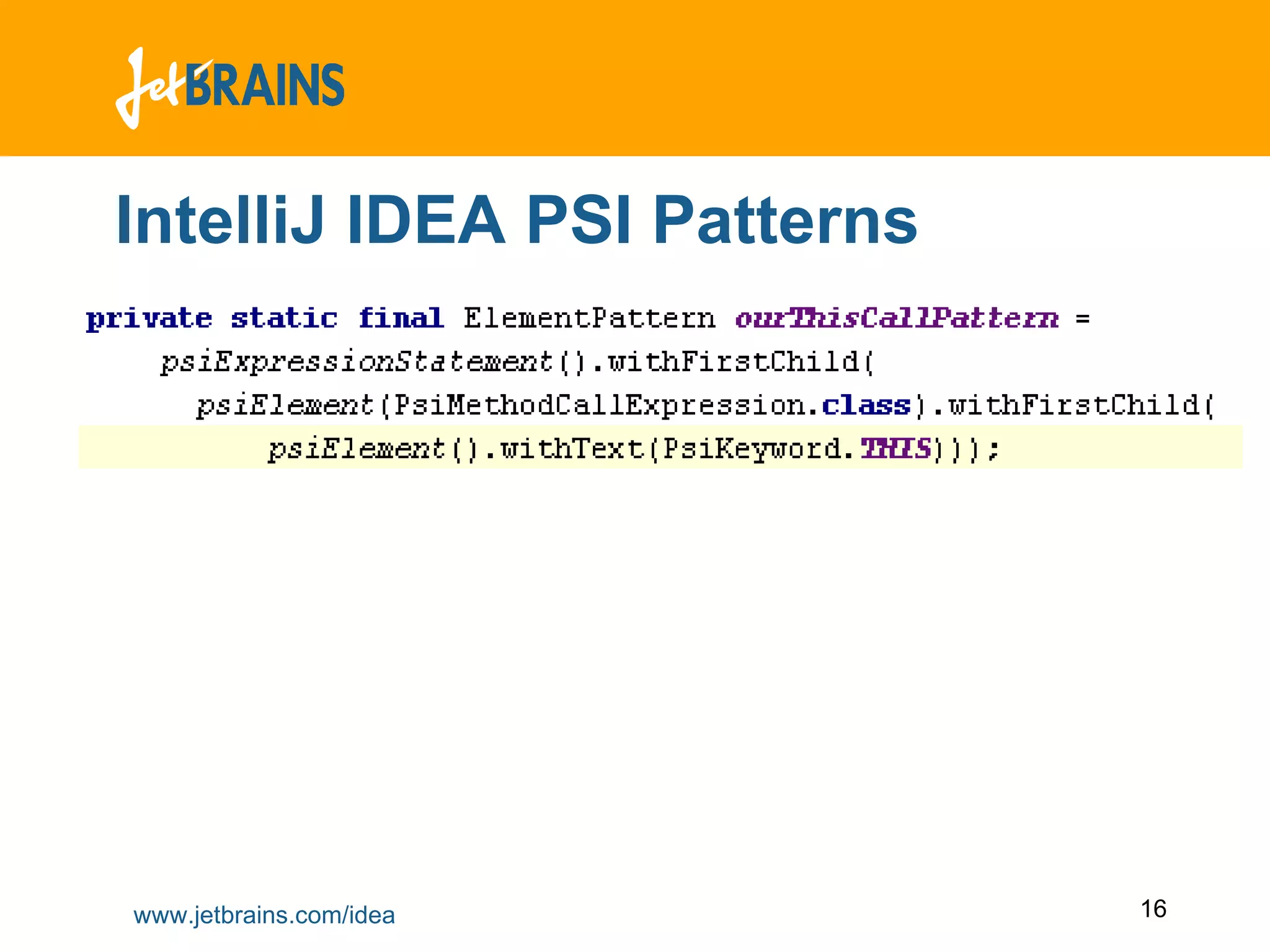 JetBRAINS

IntelliJ IDEA PSI Patterns

private static final ElementPattern ourThisCallPattern =
psiExpressionStatement().withFirstChild(
psiElement(PsiMethodCallExpression.class).withFirstChild(
psiElement().withText(PsiKeyword.THIS)));

www.jetbrains.com/idea

16